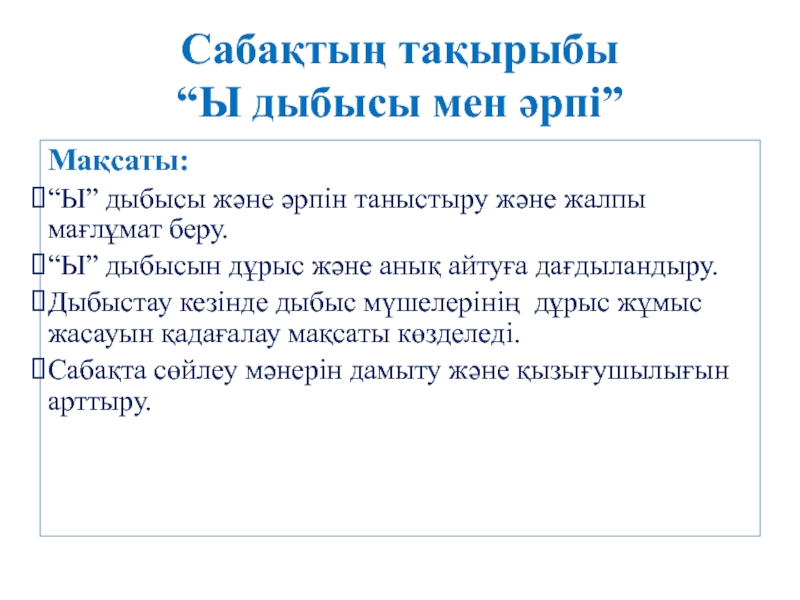 Сабақтың тақырыбы
“Ы дыбысы мен әрпі”

Мақсаты:
“Ы” дыбысы және әрпін таныстыру және жалпы мағлұмат беру.
“Ы” дыбысын дұрыс және анық айтуға дағдыландыру.
Дыбыстау кезінде дыбыс мүшелерінің дұрыс жұмыс жасауын қадағалау мақсаты көзделеді.
Сабақта сөйлеу мәнерін дамыту және қызығушылығын арттыру.